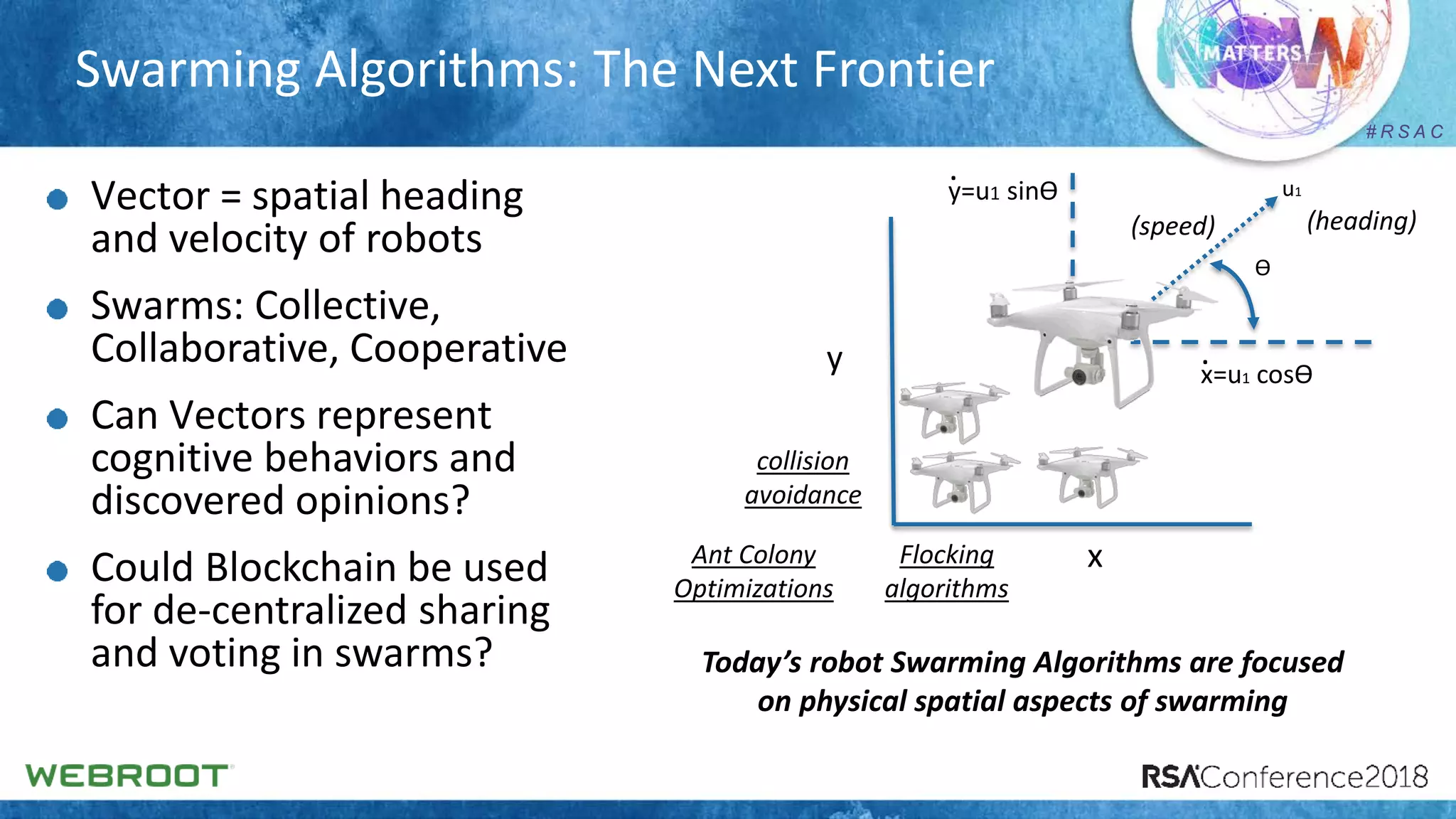 Swarming Algorithms: The Next Frontier

MATTERS NOW

#RSAC

- Vector = spatial heading and velocity of robots
- Swarms: Collective, Collaborative, Cooperative
- Can Vectors represent cognitive behaviors and discovered opinions?
- Could Blockchain be used for de-centralized sharing and voting in swarms?

$\dot{y}=u_1 \sin\theta$

$u_1$

(speed)

(heading)

$\theta$

y

$\dot{x}=u_1 \cos\theta$

collision avoidance

Ant Colony Optimizations

Flocking algorithms

x

Today's robot Swarming Algorithms are focused on physical spatial aspects of swarming

WEBROOT

RSAConference2018